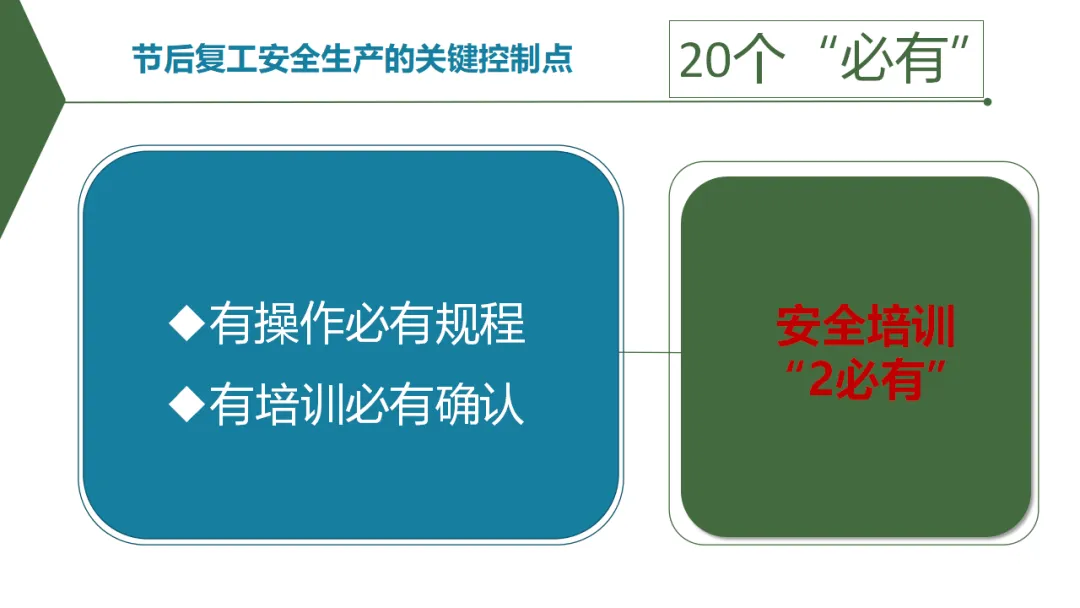 节后复工安全生产的关键控制点

20个“必有”

◆有操作必有规程
◆有培训必有确认

安全培训
“2必有”